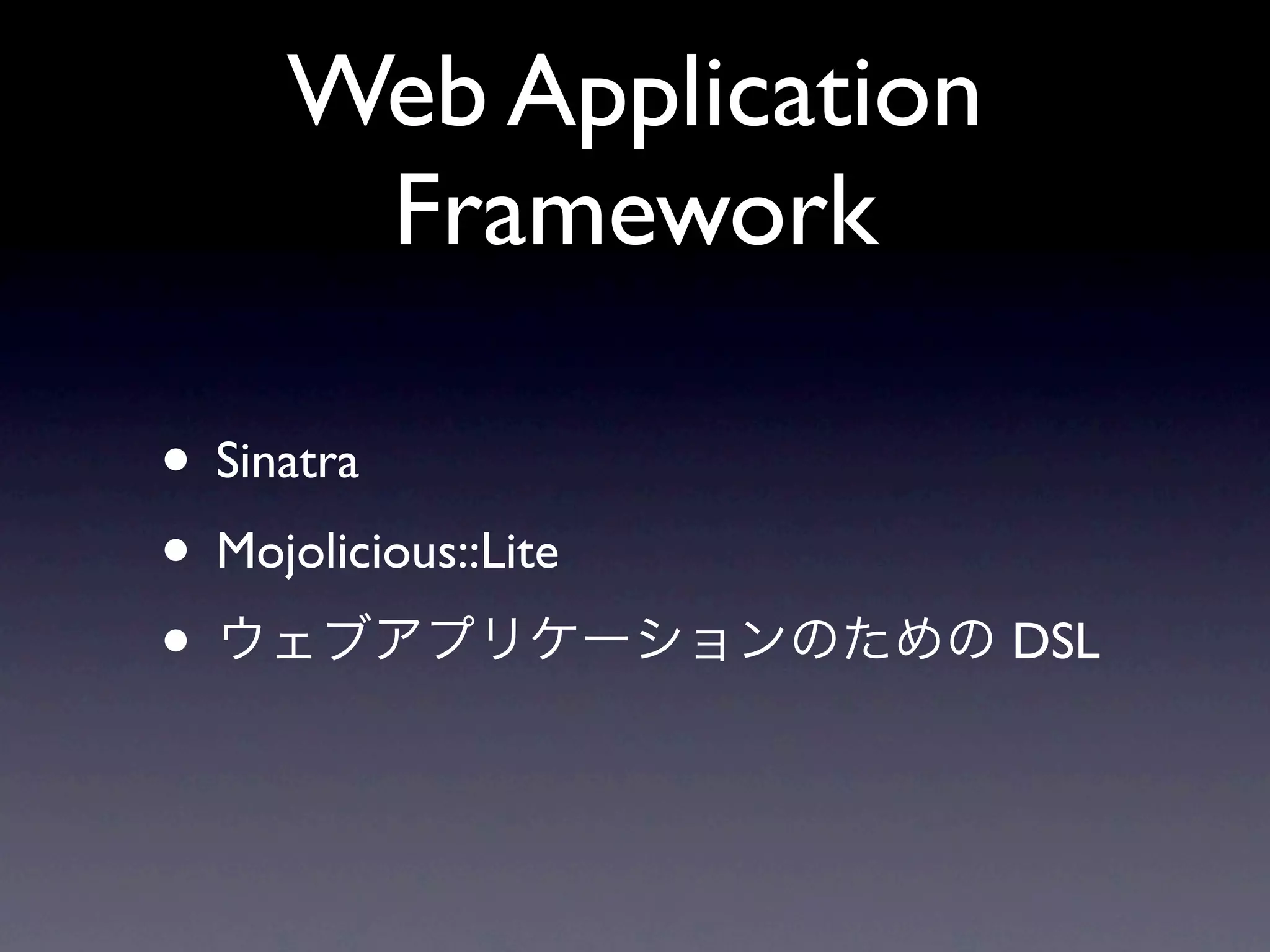 Web Application Framework

• Sinatra
• Mojolicious::Lite
• ウェブアプリケーションのための DSL